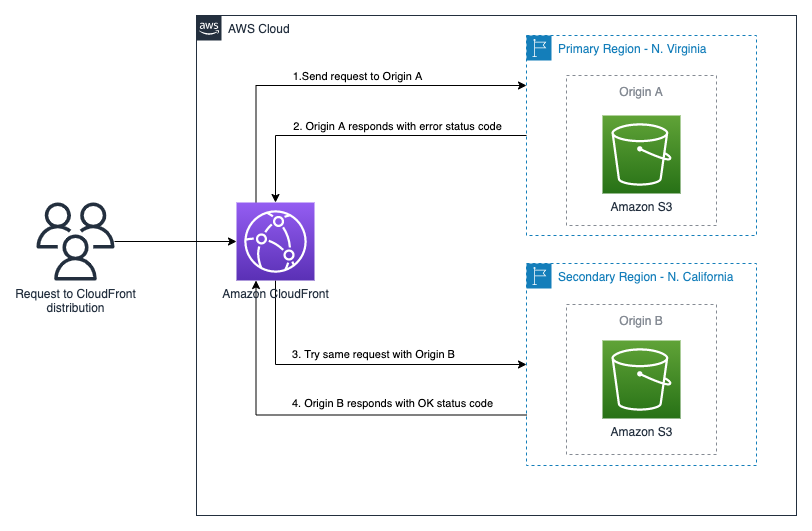 aws AWS Cloud

Primary Region - N. Virginia

Origin A

Amazon S3

1.Send request to Origin A

2. Origin A responds with error status code

Request to CloudFront distribution

Amazon CloudFront

Secondary Region - N. California

Origin B

Amazon S3

3. Try same request with Origin B

4. Origin B responds with OK status code